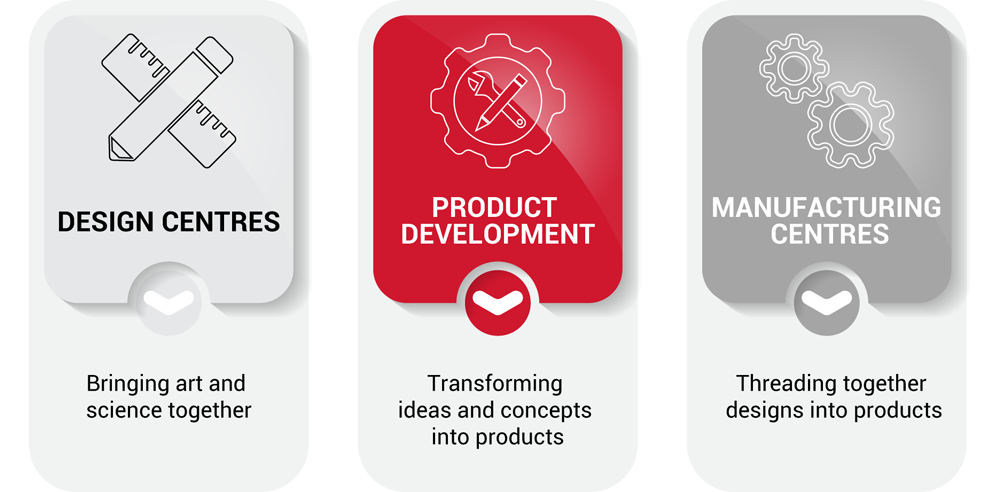 DESIGN CENTRES

Bringing art and science together

PRODUCT DEVELOPMENT

Transforming ideas and concepts into products

MANUFACTURING CENTRES

Threading together designs into products